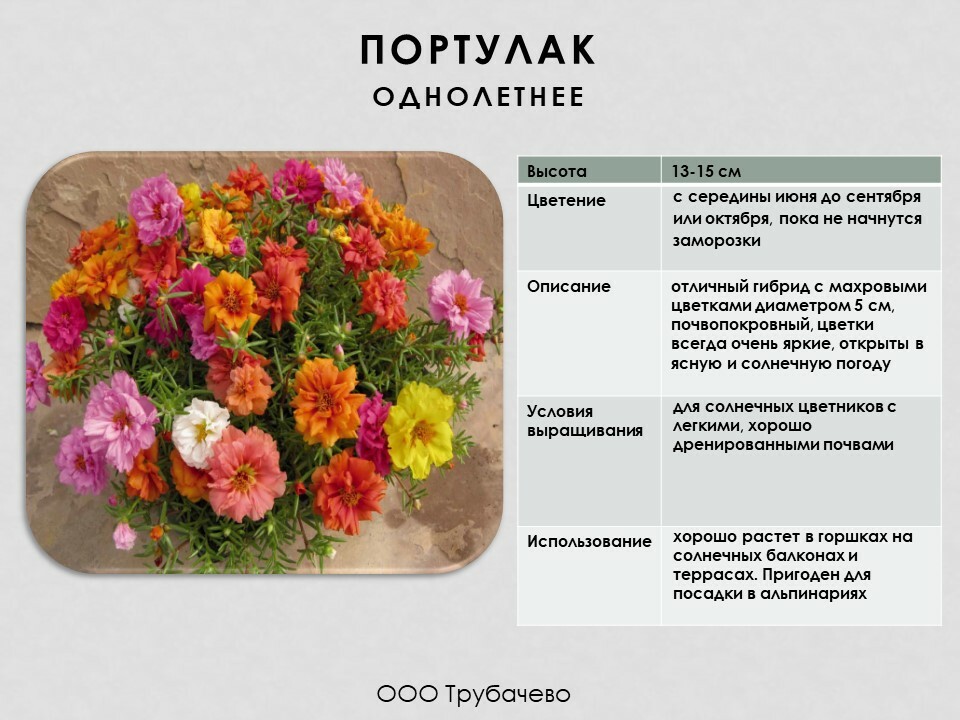 ПОРТУЛАК
ОДНОЛЕТНЕЕ

| Высота | 13-15 см |
|---|---|
| Цветение | с середины июня до сентября или октября, пока не начнутся заморозки |
| Описание | отличный гибрид с махровыми цветками диаметром 5 см, почвопокровный, цветки всегда очень яркие, открыты в ясную и солнечную погоду |
| Условия выращивания | для солнечных цветников с легкими, хорошо дренированными почвами |
| Использование | хорошо растет в горшках на солнечных балконах и террасах. Пригоден для посадки в альпинариях |

ООО Трубачево